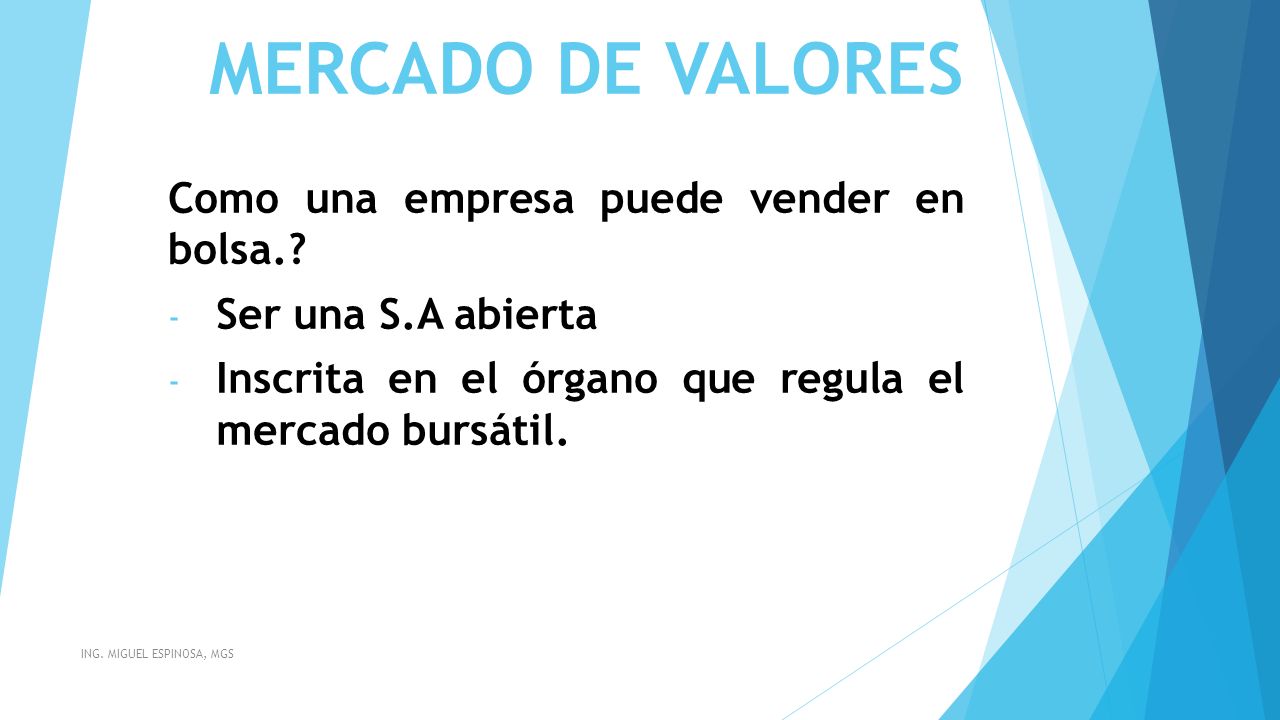 MERCADO DE VALORES

Como una empresa puede vender en bolsa.?

- Ser una S.A abierta
- Inscrita en el órgano que regula el mercado bursátil.

ING. MIGUEL ESPINOSA, MGS